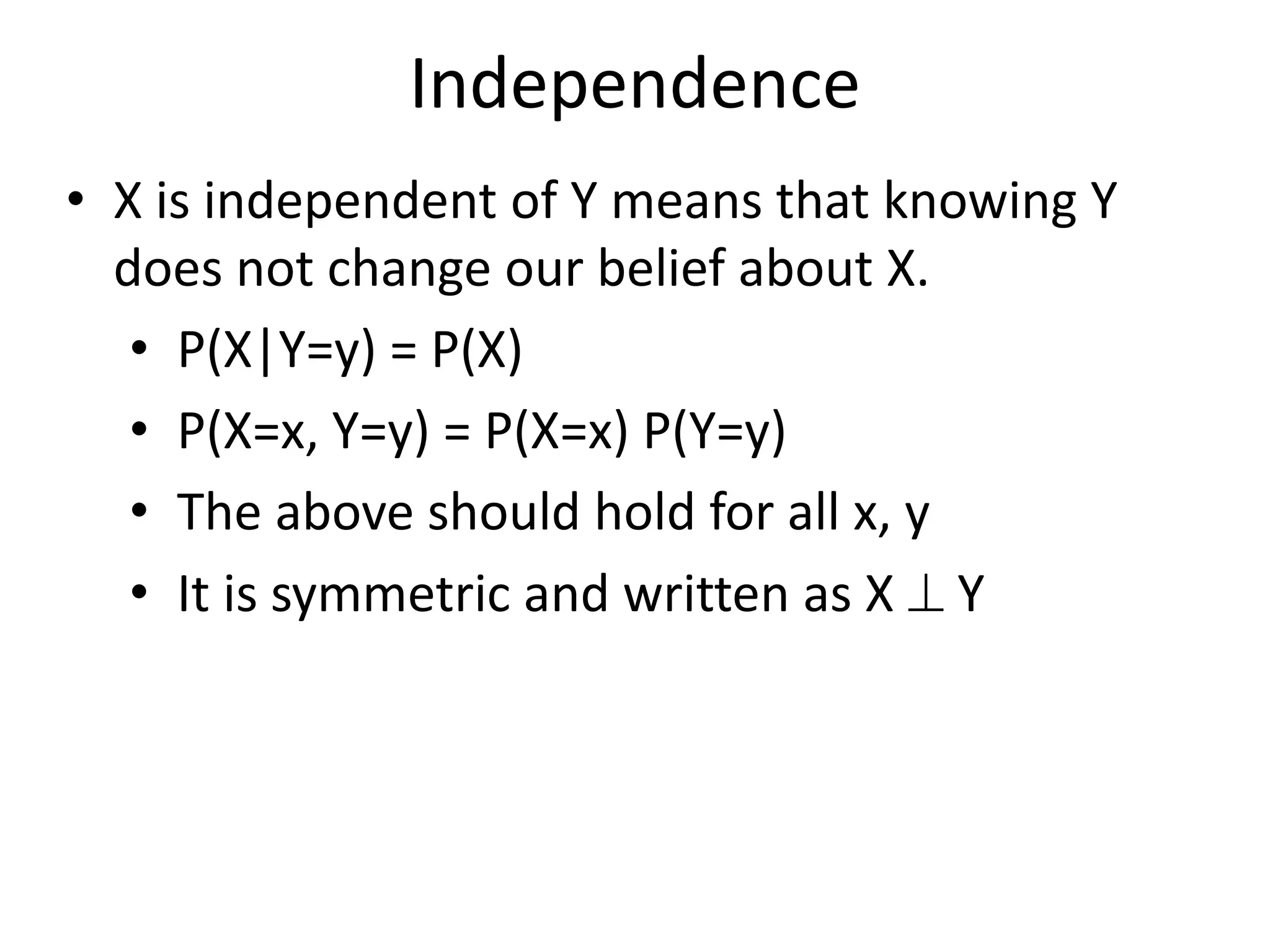 Independence

• X is independent of Y means that knowing Y does not change our belief about X.
  • $P(X|Y=y) = P(X)$
  • $P(X=x, Y=y) = P(X=x) P(Y=y)$
  • The above should hold for all x, y
  • It is symmetric and written as $X \perp Y$